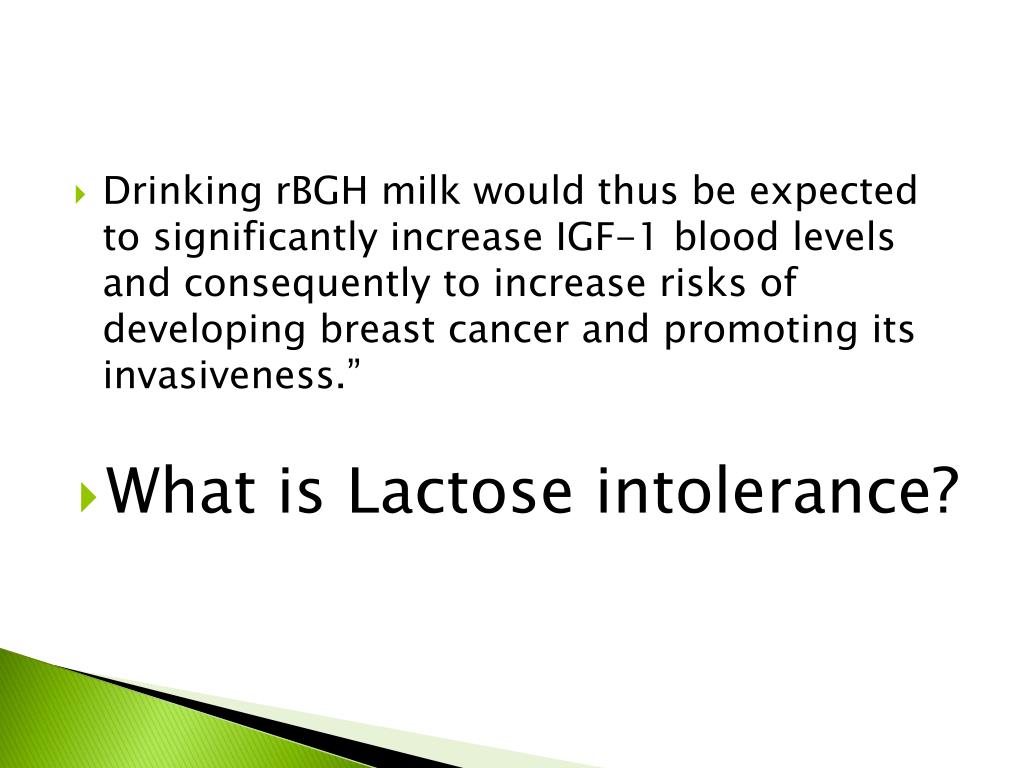 Drinking rBGH milk would thus be expected to significantly increase IGF-1 blood levels and consequently to increase risks of developing breast cancer and promoting its invasiveness.”

What is Lactose intolerance?